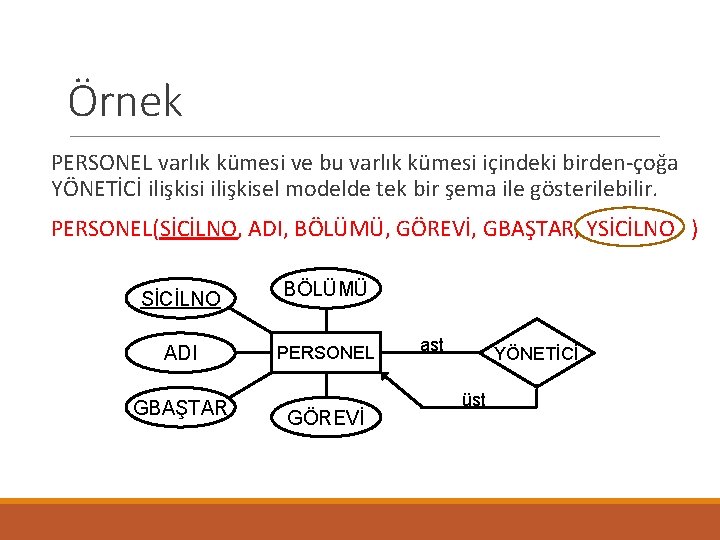 Örnek

PERSONEL varlık kümesi ve bu varlık kümesi içindeki birden-çoğa YÖNETİCİ ilişkisi ilişkisel modelde tek bir şema ile gösterilebilir.

PERSONEL(SİCİLNO, ADI, BÖLÜMÜ, GÖREVİ, GBAŞTAR, YSİCİLNO )

SİCİLNO

BÖLÜMÜ

ADI

PERSONEL

ast

YÖNETİCİ

GBAŞTAR

GÖREVİ

üst